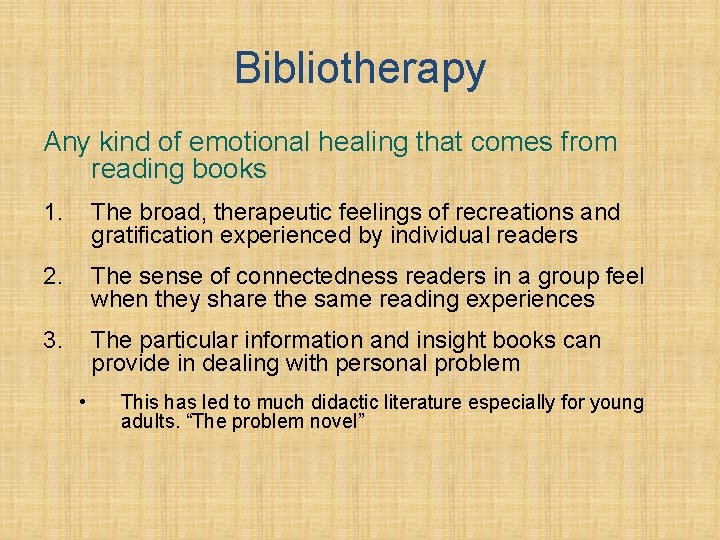 Bibliotherapy

Any kind of emotional healing that comes from reading books

1. The broad, therapeutic feelings of recreations and gratification experienced by individual readers

2. The sense of connectedness readers in a group feel when they share the same reading experiences

3. The particular information and insight books can provide in dealing with personal problem

• This has led to much didactic literature especially for young adults. “The problem novel”